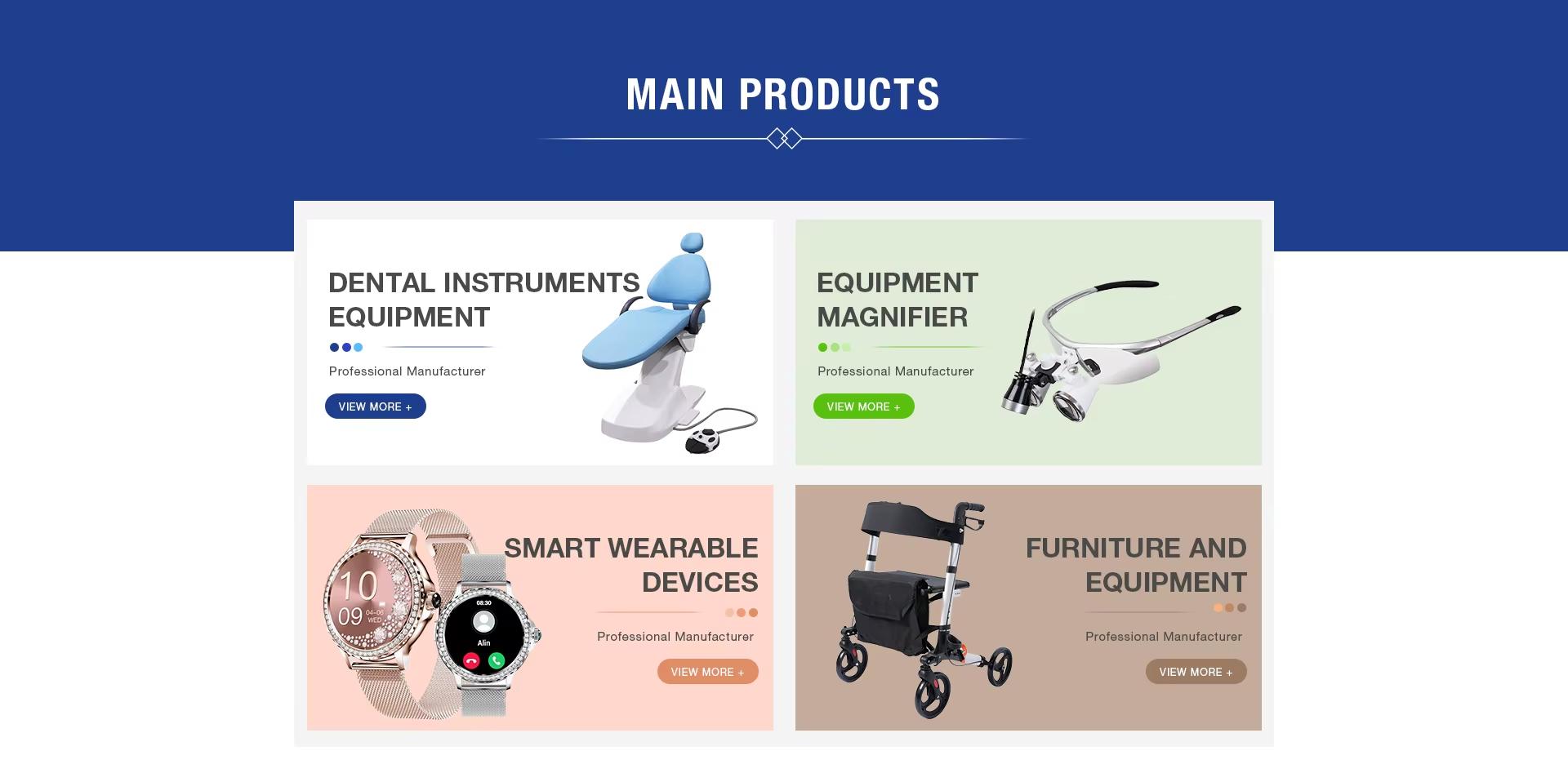 MAIN PRODUCTS

DENTAL INSTRUMENTS EQUIPMENT

Professional Manufacturer

VIEW MORE +

EQUIPMENT MAGNIFIER

Professional Manufacturer

VIEW MORE +

10
09 04-06 WED

08:30
Alin

SMART WEARABLE DEVICES

Professional Manufacturer

VIEW MORE +

FURNITURE AND EQUIPMENT

Professional Manufacturer

VIEW MORE +